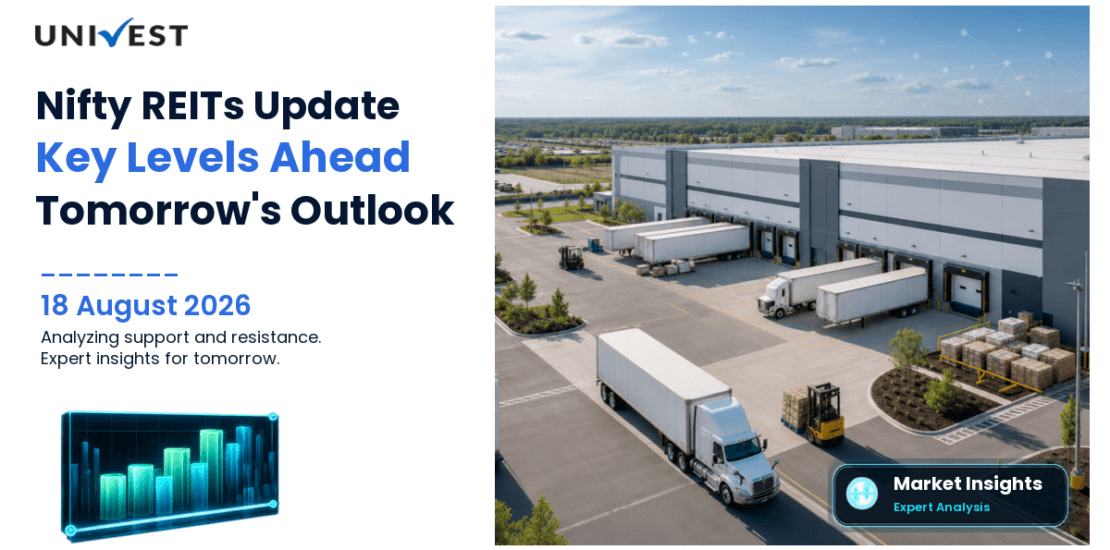 UNIVEST

Nifty REITs Update
Key Levels Ahead
Tomorrow's Outlook

18 August 2026

Analyzing support and resistance.
Expert insights for tomorrow.

Market Insights
Expert Analysis